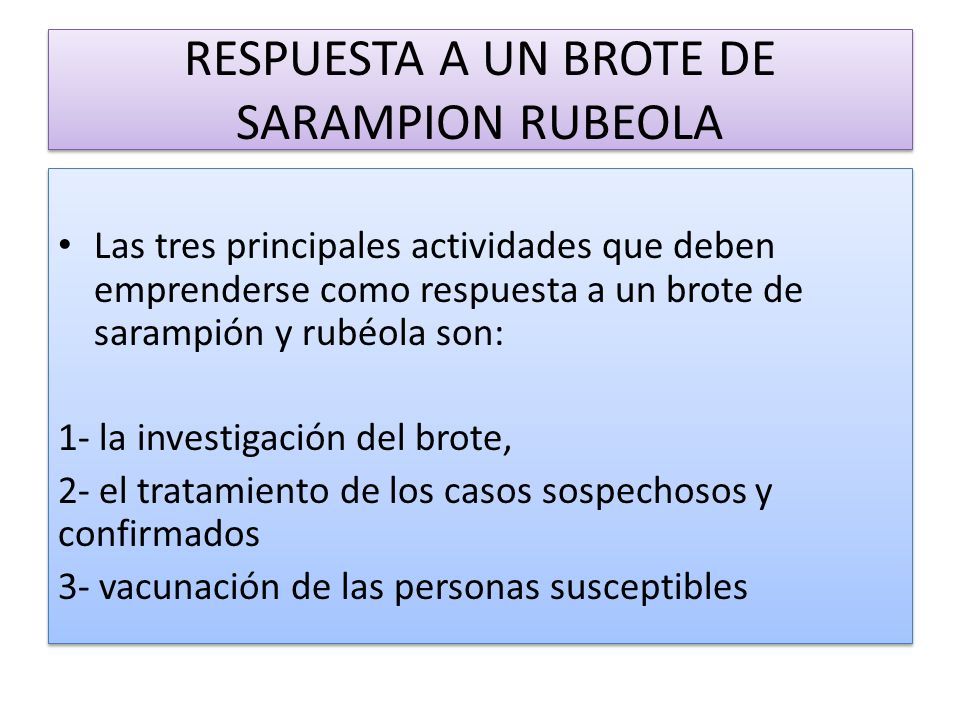 RESPUESTA A UN BROTE DE SARAMPION RUBEOLA

• Las tres principales actividades que deben emprenderse como respuesta a un brote de sarampión y rubéola son:

1- la investigación del brote,

2- el tratamiento de los casos sospechosos y confirmados

3- vacunación de las personas susceptibles